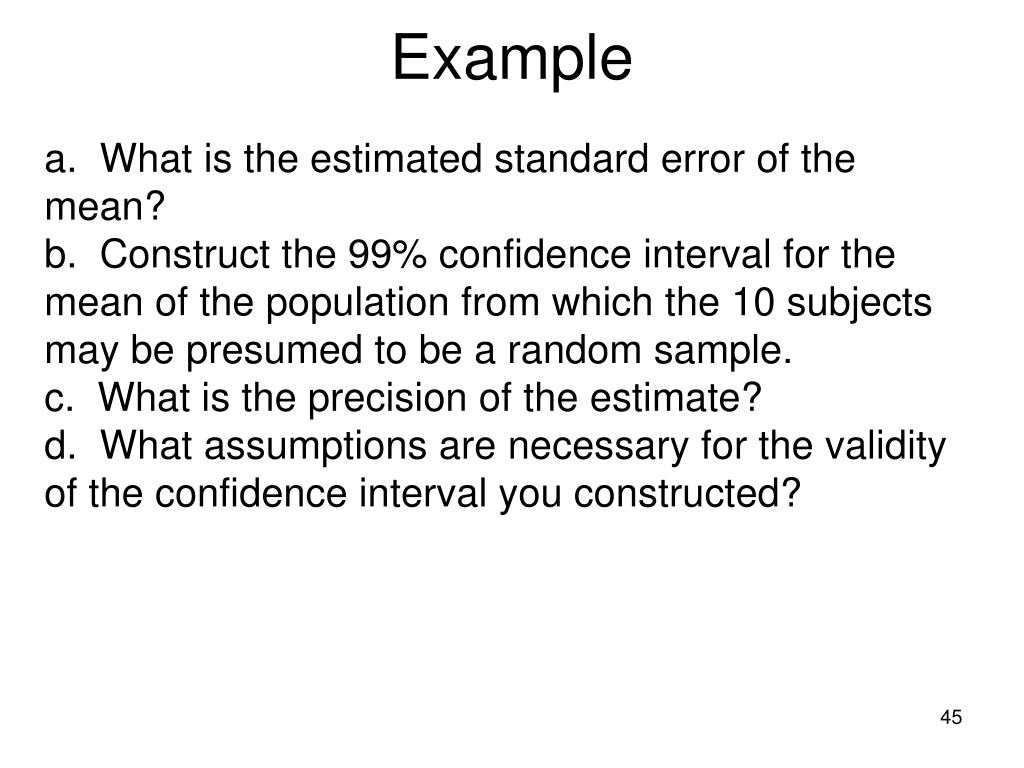 Example

a. What is the estimated standard error of the mean?
b. Construct the 99% confidence interval for the mean of the population from which the 10 subjects may be presumed to be a random sample.
c. What is the precision of the estimate?
d. What assumptions are necessary for the validity of the confidence interval you constructed?

45